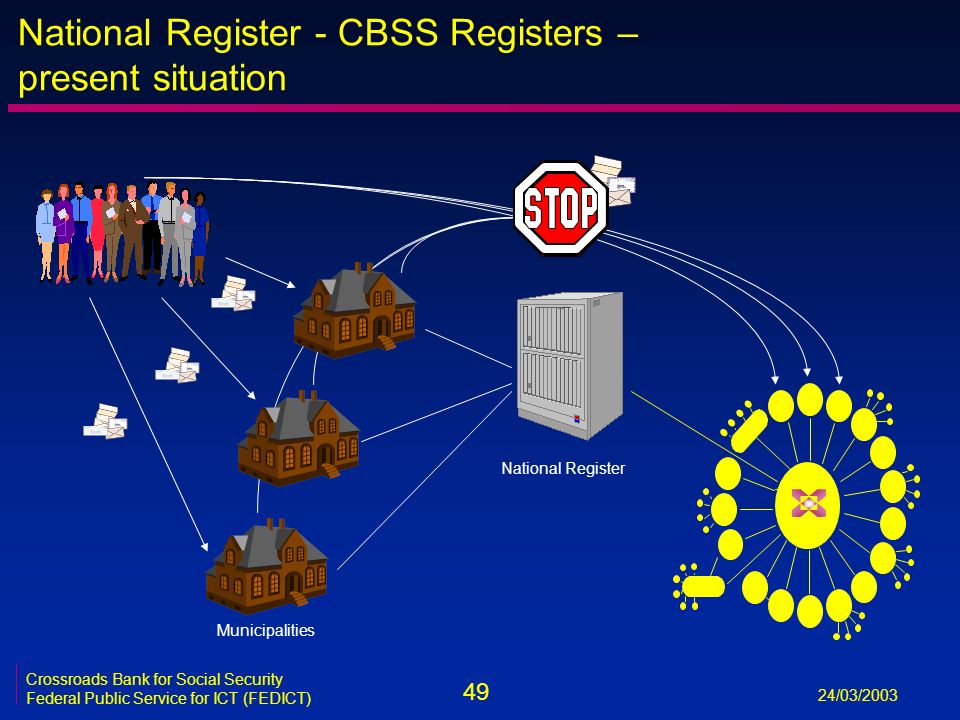 National Register - CBSS Registers – present situation

STOP

National Register

Municipalities

Crossroads Bank for Social Security
Federal Public Service for ICT (FEDICT)

49

24/03/2003